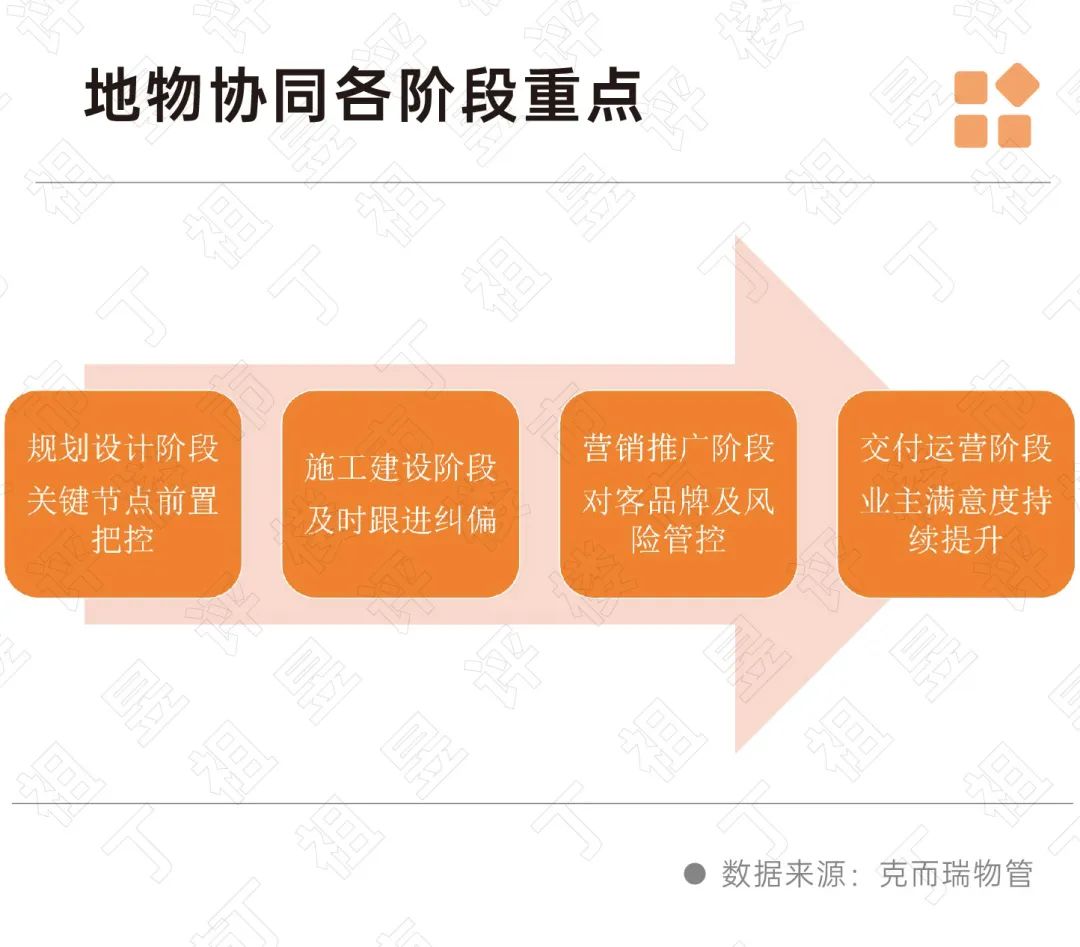 地物协同各阶段重点

规划设计阶段
关键节点前置把控

施工建设阶段
及时跟进纠偏

营销推广阶段
对客品牌及风险管控

交付运营阶段
业主满意度持续提升

数据来源：克而瑞物管